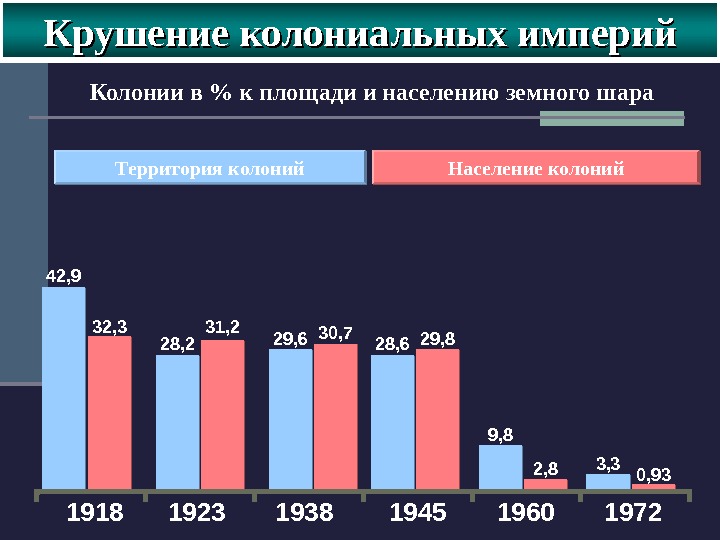 Крушение колониальных империй

Колонии в % к площади и населению земного шара

Территория колоний

Население колоний

42,9
32,3
28,2
31,2
29,6
30,7
28,6
29,8
9,8
2,8
3,3
0,93

1918
1923
1938
1945
1960
1972